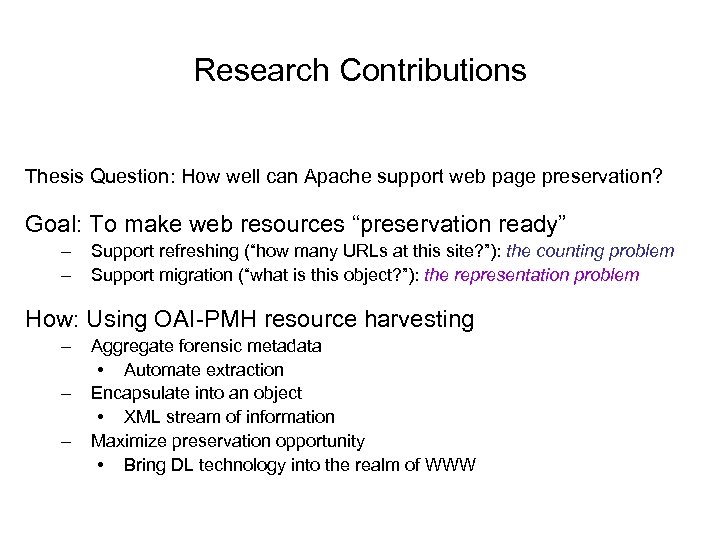 Research Contributions

Thesis Question: How well can Apache support web page preservation?

Goal: To make web resources “preservation ready”
– Support refreshing (“how many URLs at this site?”): the counting problem
– Support migration (“what is this object?”): the representation problem

How: Using OAI-PMH resource harvesting
– Aggregate forensic metadata
• Automate extraction
– Encapsulate into an object
• XML stream of information
– Maximize preservation opportunity
• Bring DL technology into the realm of WWW